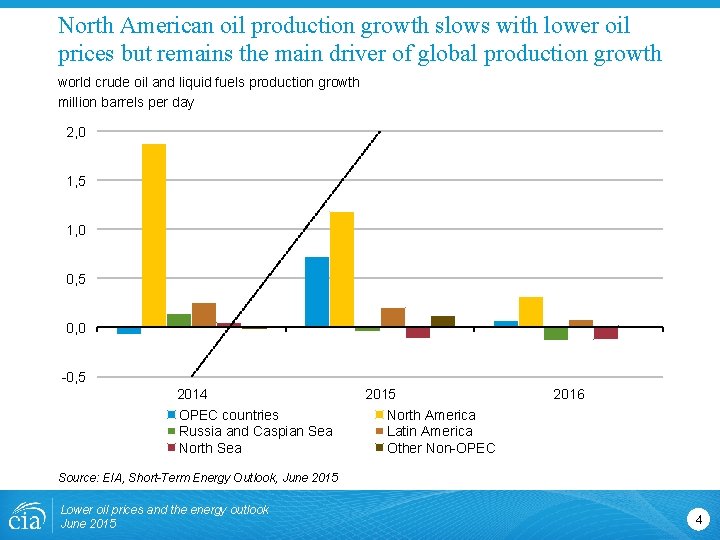 North American oil production growth slows with lower oil prices but remains the main driver of global production growth

world crude oil and liquid fuels production growth
million barrels per day

2,0
1,5
1,0
0,5
0,0
-0,5

2014
2015
2016

OPEC countries
North America
Russia and Caspian Sea
Latin America
North Sea
Other Non-OPEC

Source: EIA, Short-Term Energy Outlook, June 2015

eia
Lower oil prices and the energy outlook
June 2015

4